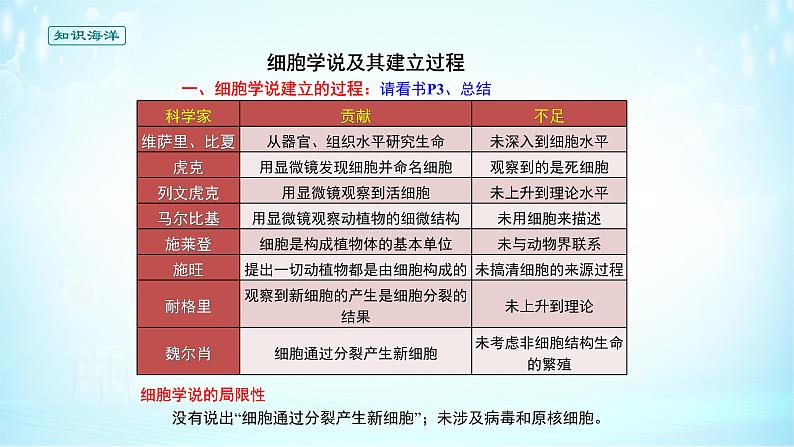 知识海洋

细胞学说及其建立过程

一、细胞学说建立的过程：请看书P3、总结

| 科学家 | 贡献 | 不足 |
|---|---|---|
| 维萨里、比夏 | 从器官、组织水平研究生命 | 未深入到细胞水平 |
| 虎克 | 用显微镜发现细胞并命名细胞 | 观察到的是死细胞 |
| 列文虎克 | 用显微镜观察到活细胞 | 未上升到理论水平 |
| 马尔比基 | 用显微镜观察动植物的细微结构 | 未用细胞来描述 |
| 施莱登 | 细胞是构成植物体的基本单位 | 未与动物界联系 |
| 施旺 | 提出一切动植物都是由细胞构成的 | 未搞清细胞的来源过程 |
| 耐格里 | 观察到新细胞的产生是细胞分裂的结果 | 未上升到理论 |
| 魏尔肖 | 细胞通过分裂产生新细胞 | 未考虑非细胞结构生命的繁殖 |

细胞学说的局限性

没有说出“细胞通过分裂产生新细胞”；未涉及病毒和原核细胞。